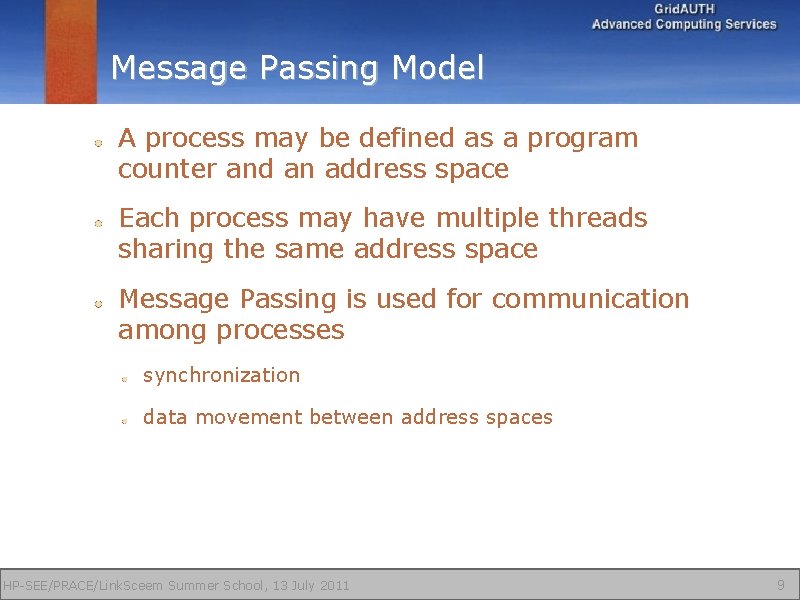 GridAUTH
Advanced Computing Services

Message Passing Model

A process may be defined as a program counter and an address space

Each process may have multiple threads sharing the same address space

Message Passing is used for communication among processes

synchronization

data movement between address spaces

HP-SEE/PRACE/LinkSceem Summer School, 13 July 2011

9